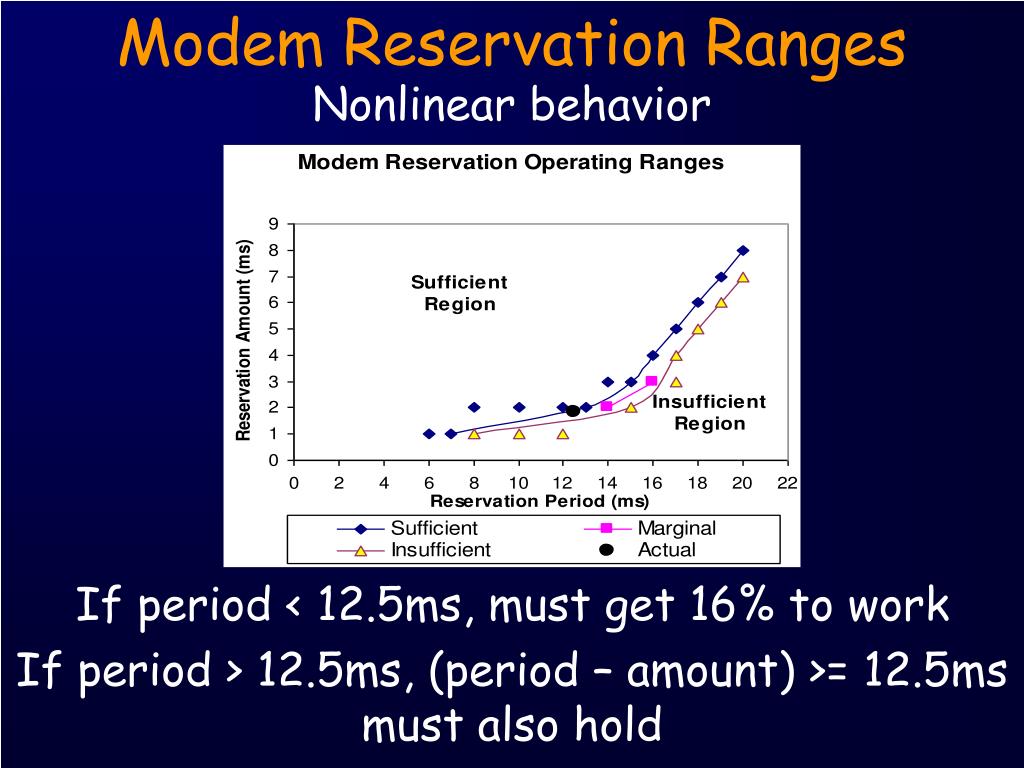 Modem Reservation Ranges
Nonlinear behavior

Modem Reservation Operating Ranges

Reservation Amount (ms)

9
8
7
6
5
4
3
2
1
0

Sufficient Region

Insufficient Region

0 2 4 6 8 10 12 14 16 18 20 22

Reservation Period (ms)

Sufficient
Marginal
Insufficient
Actual

If period < 12.5ms, must get 16% to work

If period > 12.5ms, (period – amount) >= 12.5ms must also hold